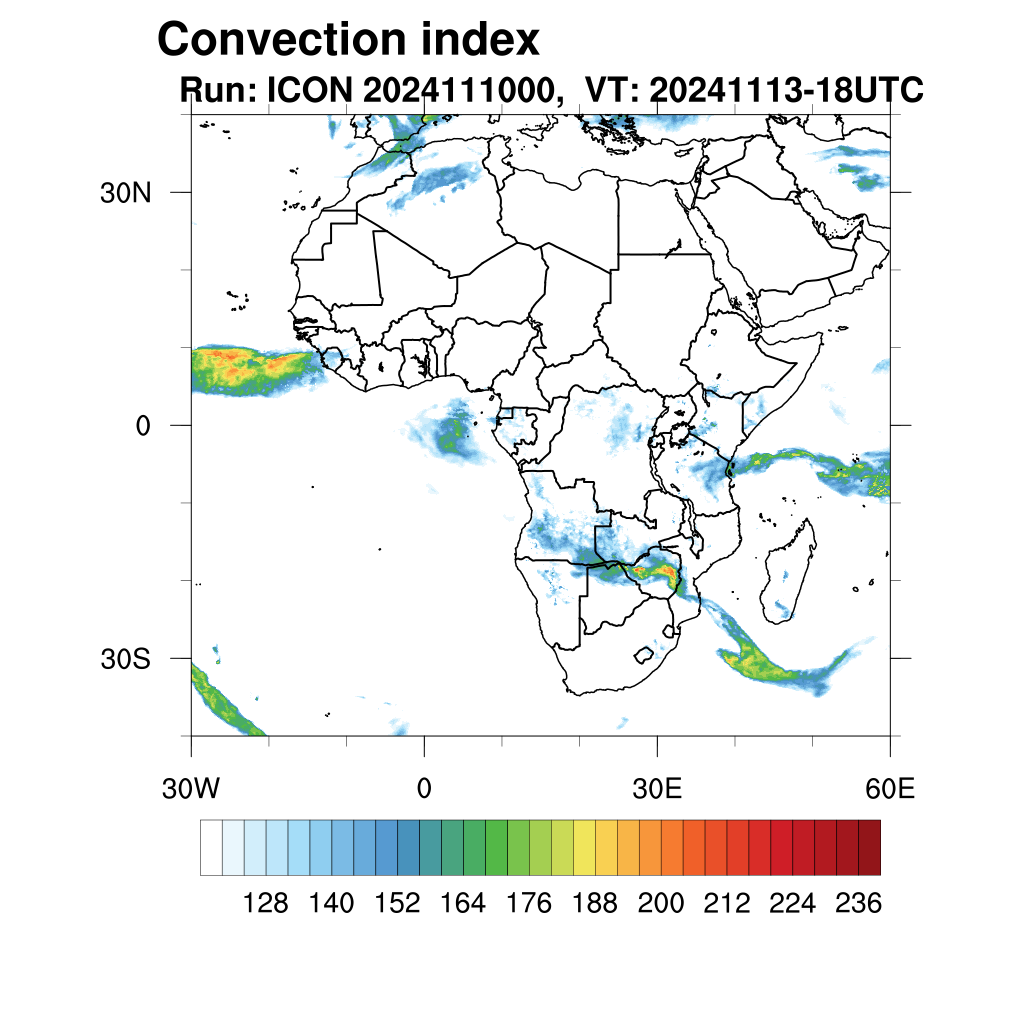 Convection index
Run: ICON 2024111000,  VT: 20241113-18UTC

30N
0
30S

30W
0
30E
60E

128
140
152
164
176
188
200
212
224
236